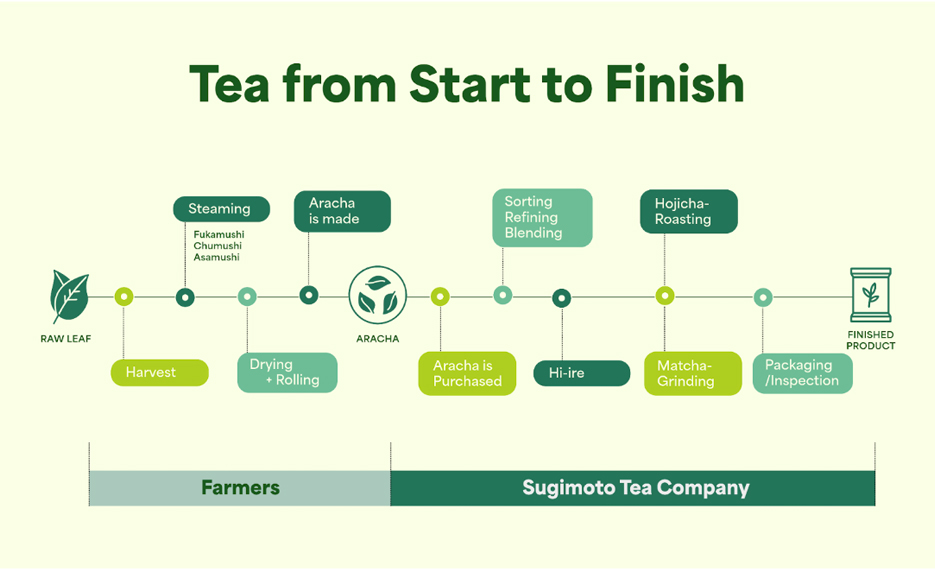 Tea from Start to Finish

RAW LEAF

Harvest

Steaming

Fukamushi
Chumushi
Asamushi

Drying + Rolling

Aracha is made

ARACHA

Aracha is Purchased

Sorting
Refining
Blending

Hi-ire

Hojicha-Roasting

Matcha-Grinding

Packaging /Inspection

FINISHED PRODUCT

Farmers

Sugimoto Tea Company